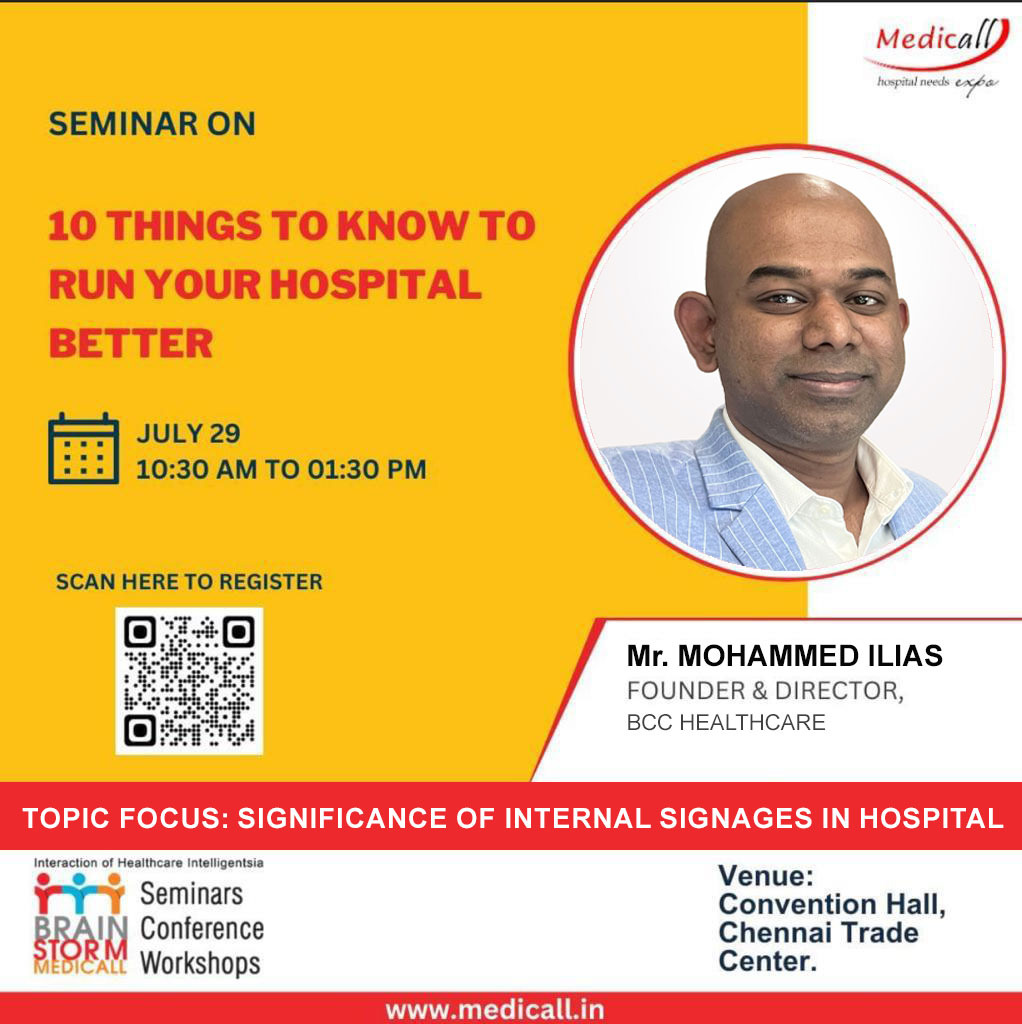 Medicall
hospital needs expo

SEMINAR ON

10 THINGS TO KNOW TO RUN YOUR HOSPITAL BETTER

JULY 29
10:30 AM TO 01:30 PM

SCAN HERE TO REGISTER

Mr. MOHAMMED ILIAS
FOUNDER & DIRECTOR,
BCC HEALTHCARE

TOPIC FOCUS: SIGNIFICANCE OF INTERNAL SIGNAGES IN HOSPITAL

Interaction of Healthcare Intelligentsia
BRAIN STORM MEDICALL
Seminars
Conference
Workshops

Venue:
Convention Hall,
Chennai Trade Center.

www.medicall.in